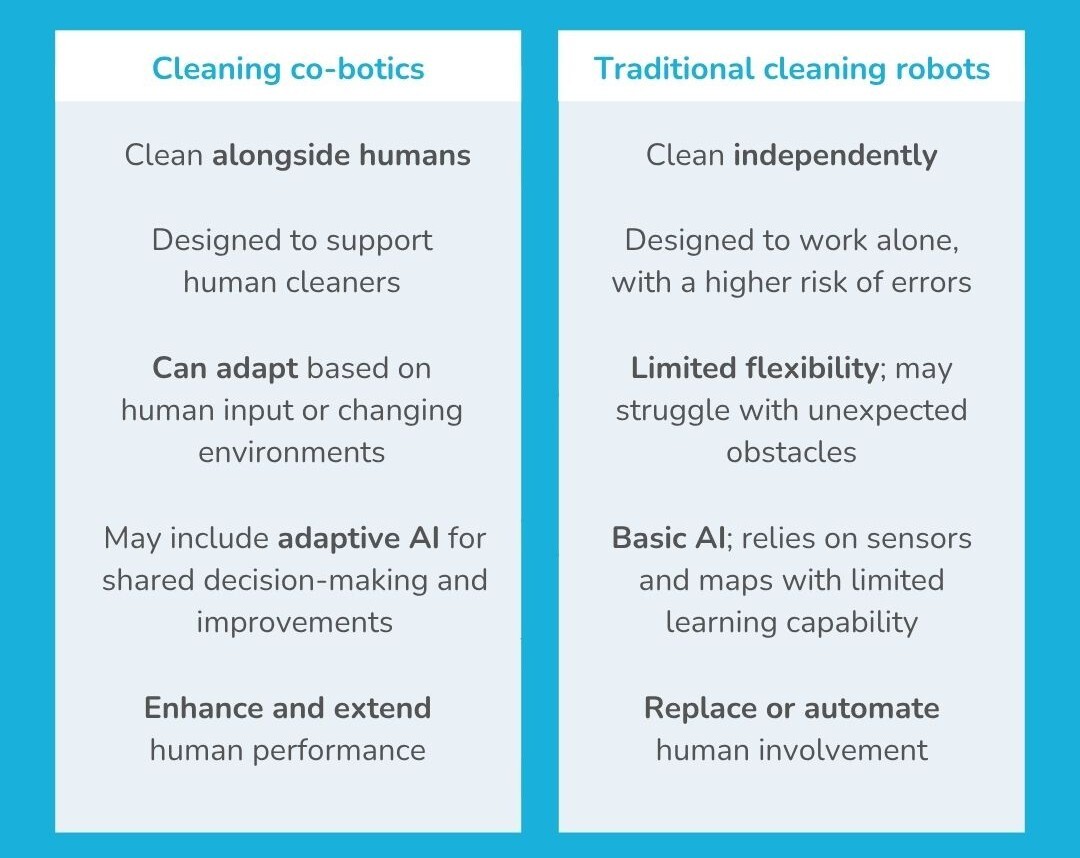 | Cleaning co-botics | Traditional cleaning robots |
|---|---|
| Clean alongside humans | Clean independently |
| Designed to support human cleaners | Designed to work alone, with a higher risk of errors |
| Can adapt based on human input or changing environments | Limited flexibility; may struggle with unexpected obstacles |
| May include adaptive AI for shared decision-making and improvements | Basic AI; relies on sensors and maps with limited learning capability |
| Enhance and extend human performance | Replace or automate human involvement |